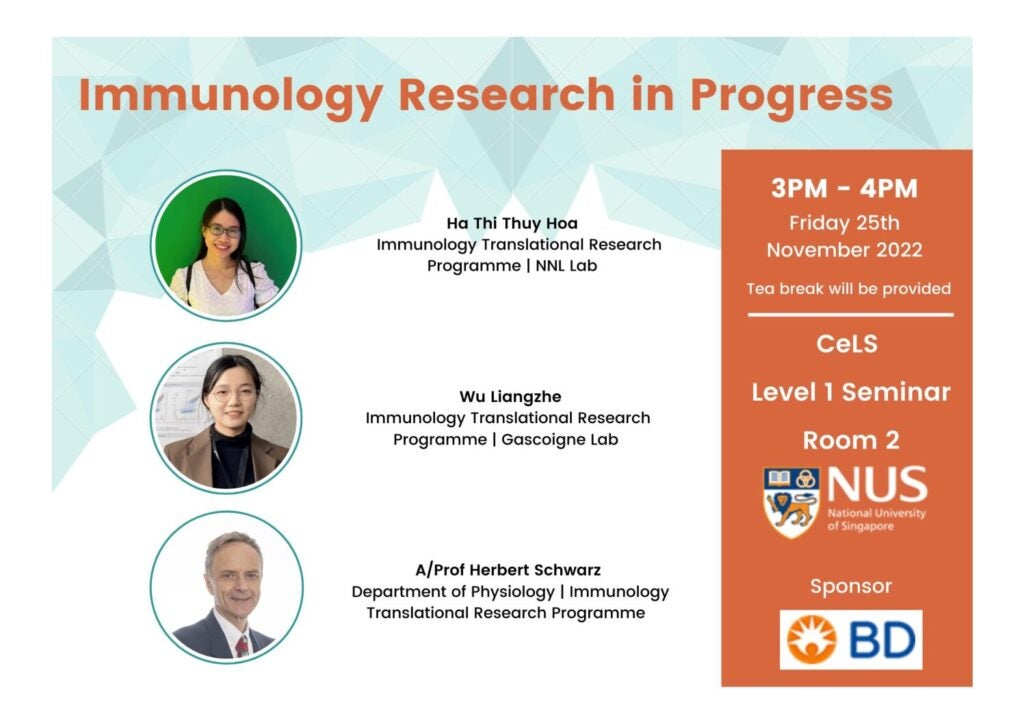 Immunology Research in Progress

Ha Thi Thuy Hoa
Immunology Translational Research Programme | NNL Lab

Wu Liangzhe
Immunology Translational Research Programme | Gascoigne Lab

A/Prof Herbert Schwarz
Department of Physiology | Immunology Translational Research Programme

3PM - 4PM
Friday 25th November 2022

Tea break will be provided

CeLS

Level 1 Seminar

Room 2

NUS
National University of Singapore

Sponsor

BD